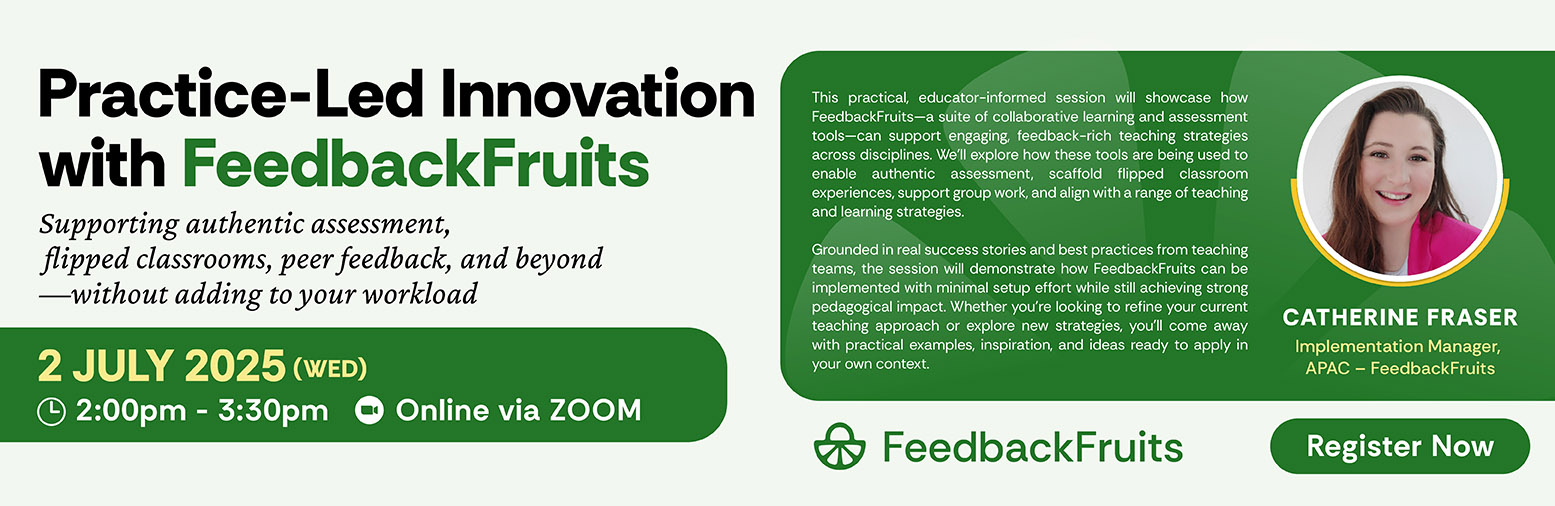 Practice-Led Innovation with FeedbackFruits

Supporting authentic assessment, flipped classrooms, peer feedback, and beyond —without adding to your workload

2 JULY 2025 (WED)

2:00pm - 3:30pm Online via ZOOM

This practical, educator-informed session will showcase how FeedbackFruits—a suite of collaborative learning and assessment tools—can support engaging, feedback-rich teaching strategies across disciplines. We'll explore how these tools are being used to enable authentic assessment, scaffold flipped classroom experiences, support group work, and align with a range of teaching and learning strategies.

Grounded in real success stories and best practices from teaching teams, the session will demonstrate how FeedbackFruits can be implemented with minimal setup effort while still achieving strong pedagogical impact. Whether you're looking to refine your current teaching approach or explore new strategies, you'll come away with practical examples, inspiration, and ideas ready to apply in your own context.

CATHERINE FRASER

Implementation Manager, APAC – FeedbackFruits

FeedbackFruits

Register Now